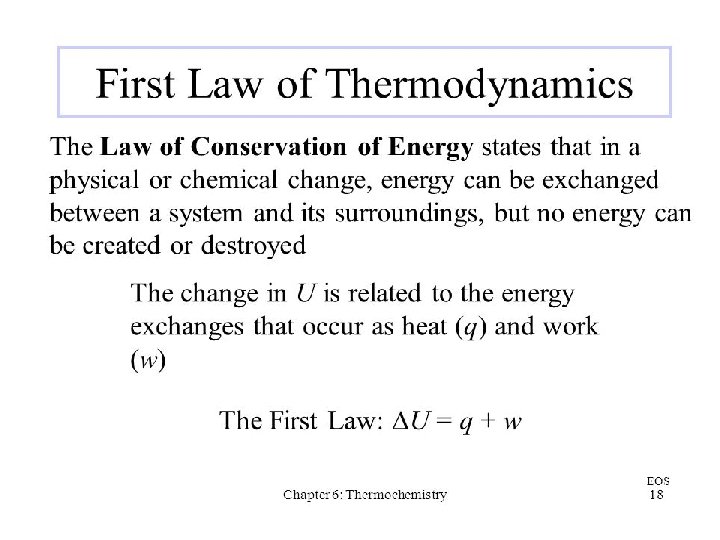 First Law of Thermodynamics

The Law of Conservation of Energy states that in a physical or chemical change, energy can be exchanged between a system and its surroundings, but no energy can be created or destroyed

The change in $U$ is related to the energy exchanges that occur as heat ($q$) and work ($w$)

The First Law: $\Delta U = q + w$

Chapter 6: Thermochemistry

EOS
18